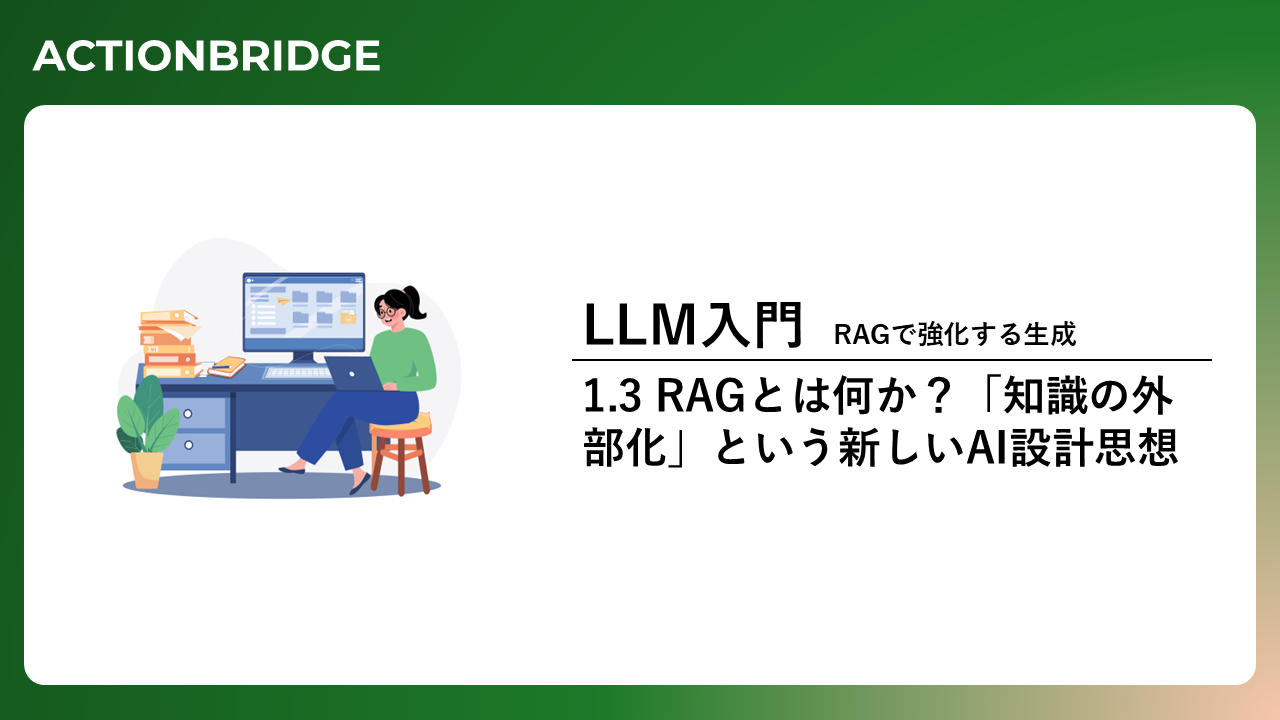 ACTIONBRIDGE

LLM入門 RAGで強化する生成

1.3 RAGとは何か？「知識の外部化」という新しいAI設計思想